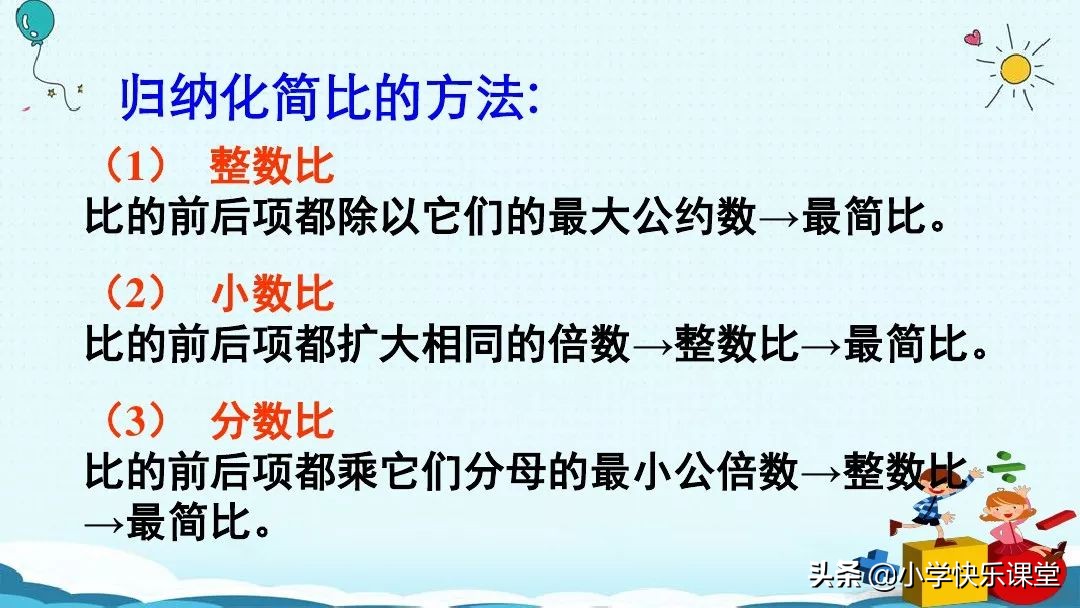 归纳化简比的方法:

（1） 整数比
比的前后项都除以它们的最大公约数→最简比。

（2） 小数比
比的前后项都扩大相同的倍数→整数比→最简比。

（3） 分数比
比的前后项都乘它们分母的最小公倍数→整数比→最简比。

头条 @小学快乐课堂